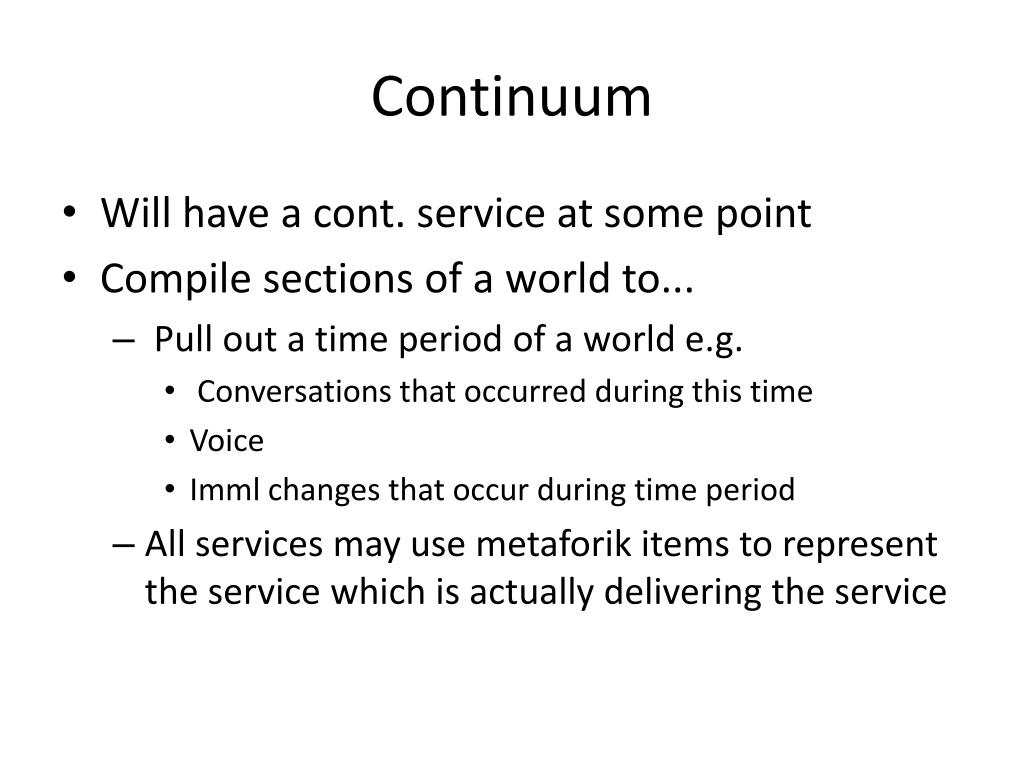 Continuum

• Will have a cont. service at some point
• Compile sections of a world to...
  – Pull out a time period of a world e.g.
    • Conversations that occurred during this time
    • Voice
    • Imml changes that occur during time period
  – All services may use metaforik items to represent the service which is actually delivering the service